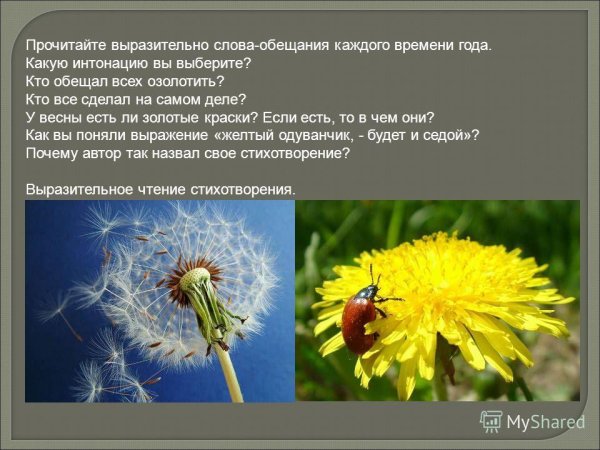 Прочитайте выразительно слова-обещания каждого времени года.
Какую интонацию вы выберите?
Кто обещал всех озолотить?
Кто все сделал на самом деле?
У весны есть ли золотые краски? Если есть, то в чем они?
Как вы поняли выражение «желтый одуванчик, - будет и седой»?
Почему автор так назвал свое стихотворение?

Выразительное чтение стихотворения.

MyShared